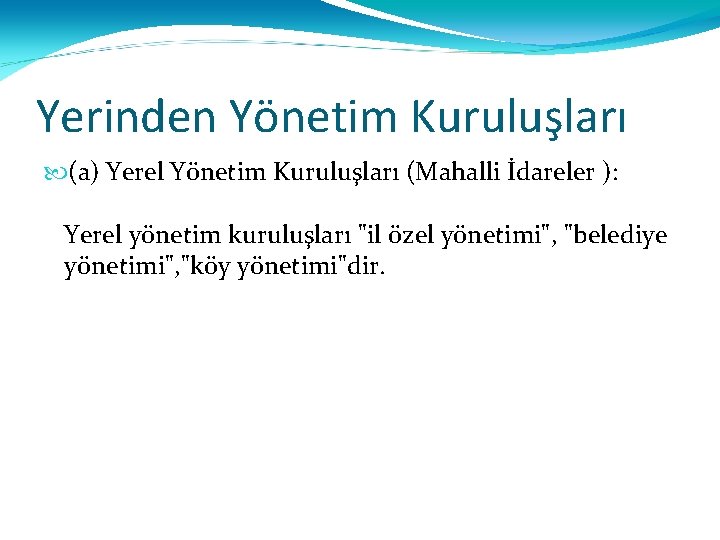 Yerinden Yönetim Kuruluşları

(a) Yerel Yönetim Kuruluşları (Mahalli İdareler ):

Yerel yönetim kuruluşları "il özel yönetimi", "belediye yönetimi","köy yönetimi"dir.